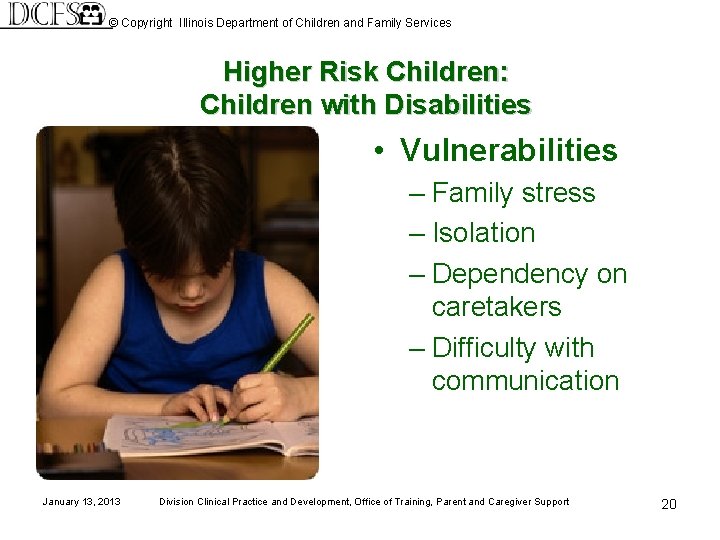 DCFS © Copyright Illinois Department of Children and Family Services

Higher Risk Children: Children with Disabilities

• Vulnerabilities
– Family stress
– Isolation
– Dependency on caretakers
– Difficulty with communication

January 13, 2013 Division Clinical Practice and Development, Office of Training, Parent and Caregiver Support 20